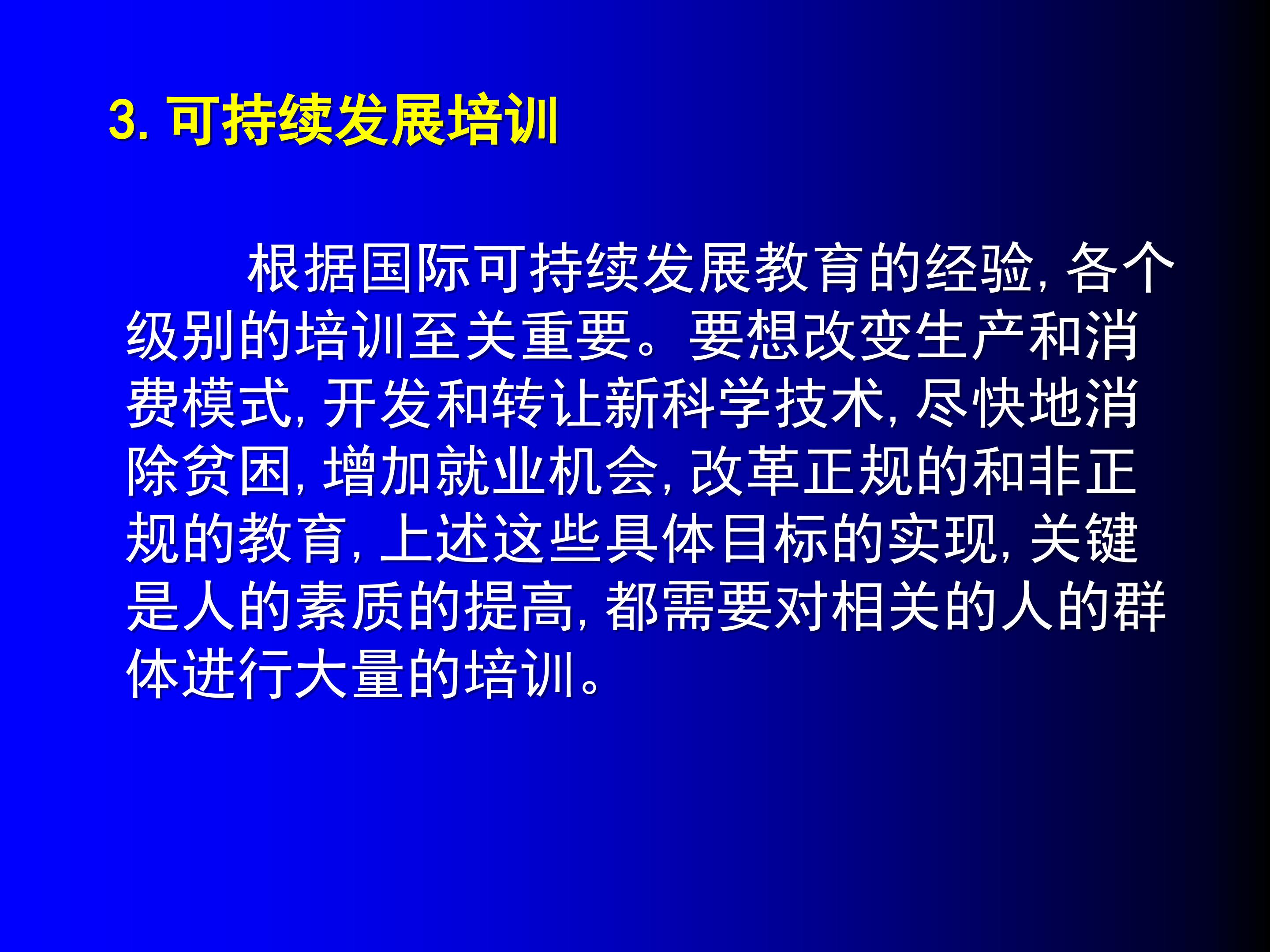 3. 可持续发展培训

根据国际可持续发展教育的经验, 各个级别的培训至关重要。要想改变生产和消费模式, 开发和转让新科学技术, 尽快地消除贫困, 增加就业机会, 改革正规的和非正规的教育, 上述这些具体目标的实现, 关键是人的素质的提高, 都需要对相关的人的群体进行大量的培训。